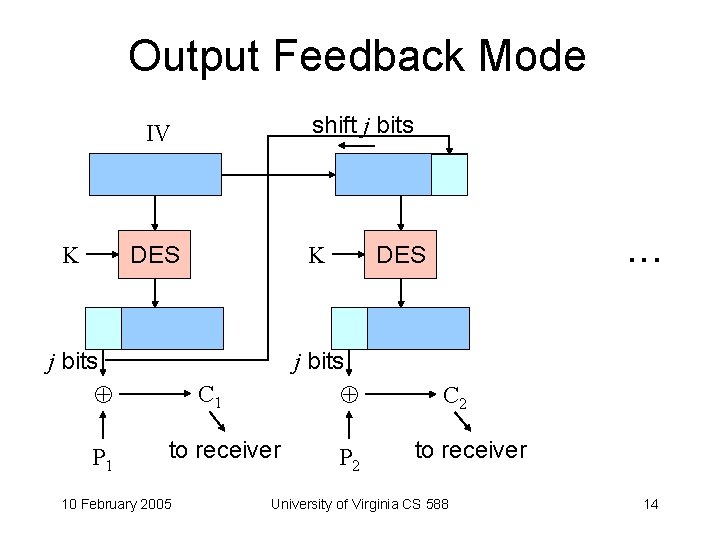 Output Feedback Mode

IV

shift $j$ bits

K

DES

K

DES

…

$j$ bits

$j$ bits

$\oplus$

$C_1$

$\oplus$

$C_2$

$P_1$

to receiver

$P_2$

to receiver

10 February 2005

University of Virginia CS 588

14